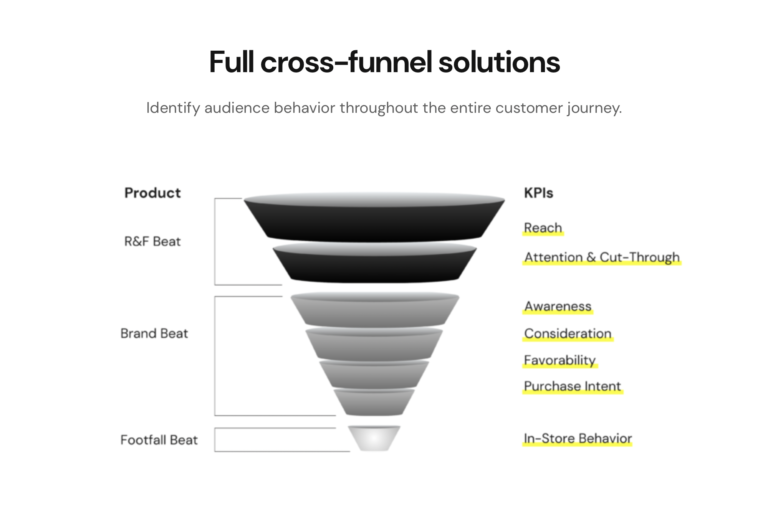 Full cross-funnel solutions

Identify audience behavior throughout the entire customer journey.

Product

R&F Beat

Brand Beat

Footfall Beat

KPIs

Reach

Attention & Cut-Through

Awareness

Consideration

Favorability

Purchase Intent

In-Store Behavior